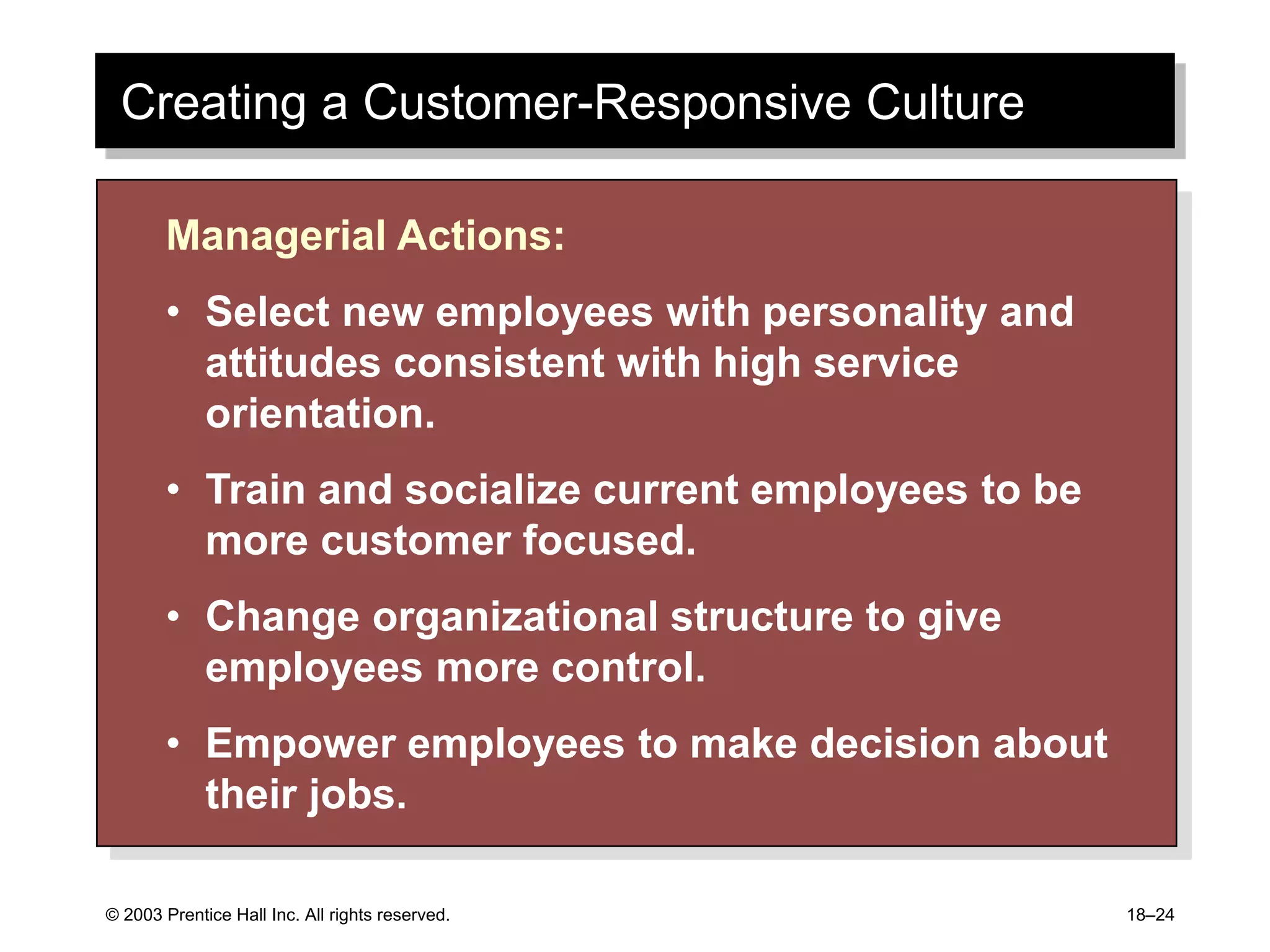 Creating a Customer-Responsive Culture

Managerial Actions:

• Select new employees with personality and attitudes consistent with high service orientation.

• Train and socialize current employees to be more customer focused.

• Change organizational structure to give employees more control.

• Empower employees to make decision about their jobs.

© 2003 Prentice Hall Inc. All rights reserved.

18–24